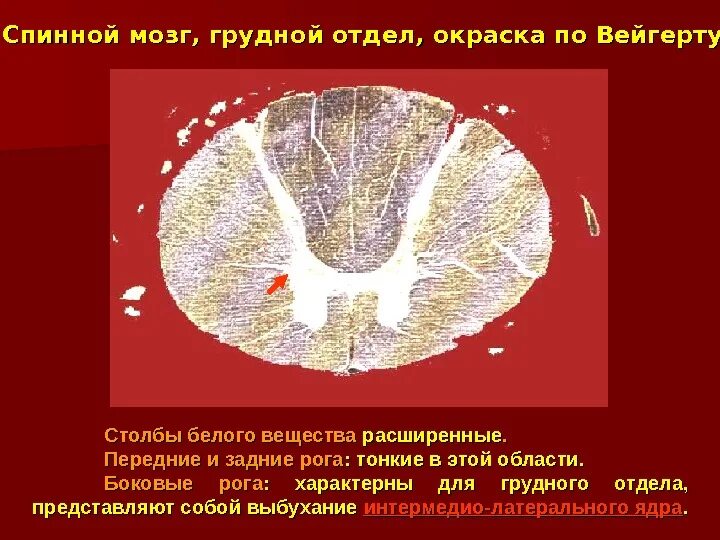 Спинной мозг, грудной отдел, окраска по Вейгерту

Столбы белого вещества расширенные.

Передние и задние рога: тонкие в этой области.

Боковые рога: характерны для грудного отдела, представляют собой выбухание интермедио-латерального ядра.